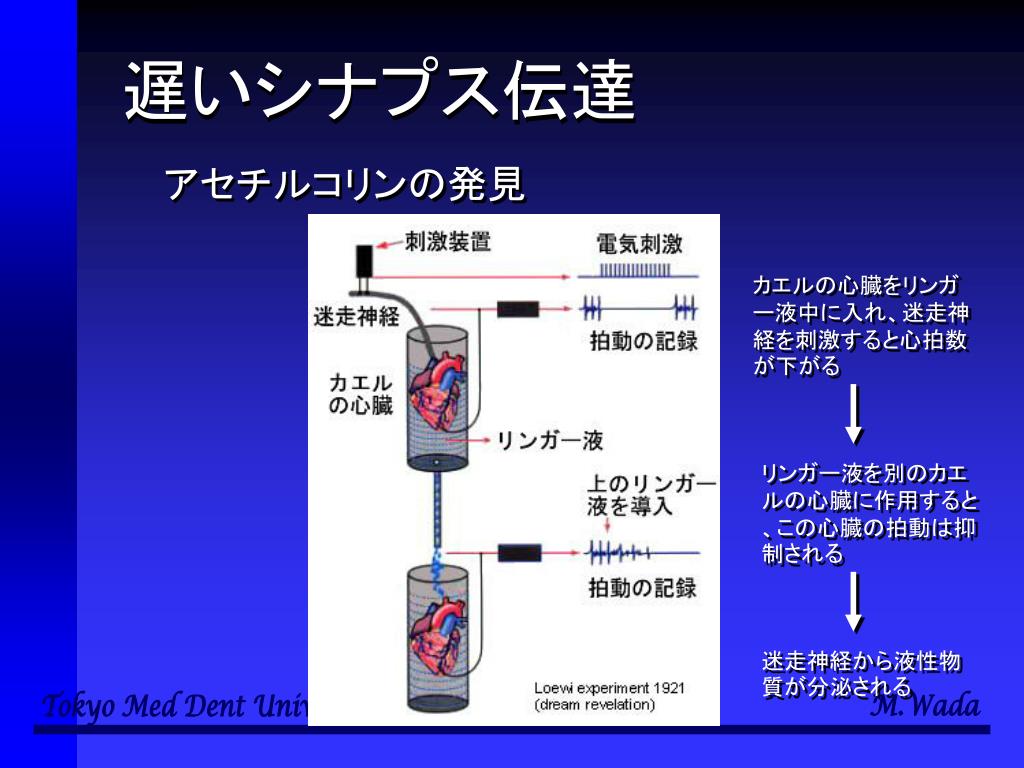 遅いシナプス伝達

アセチルコリンの発見

刺激装置

電気刺激

迷走神経

拍動の記録

カエルの心臓

リンガー液

上のリンガー液を導入

拍動の記録

Loewi experiment 1921 (dream revelation)

カエルの心臓をリンガー液中に入れ、迷走神経を刺激すると心拍数が下がる

リンガー液を別のカエルの心臓に作用すると、この心臓の拍動は抑制される

迷走神経から液性物質が分泌される

Tokyo Med Dent Univ

M.Wada